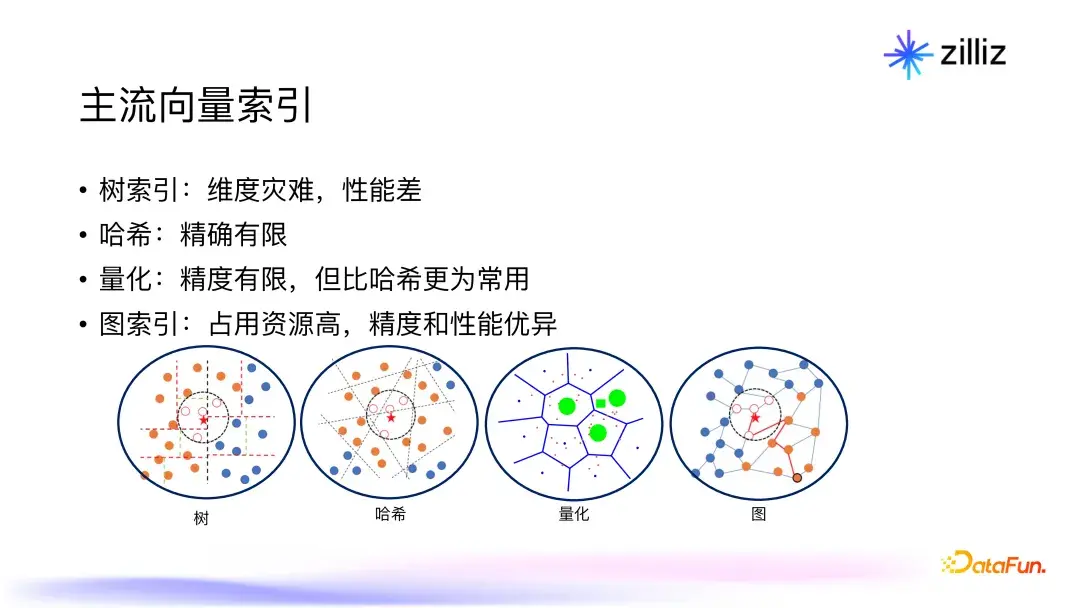 zilliz

主流向量索引

• 树索引：维度灾难，性能差
• 哈希：精确有限
• 量化：精度有限，但比哈希更为常用
• 图索引：占用资源高，精度和性能优异

树

哈希

量化

图

DataFun.